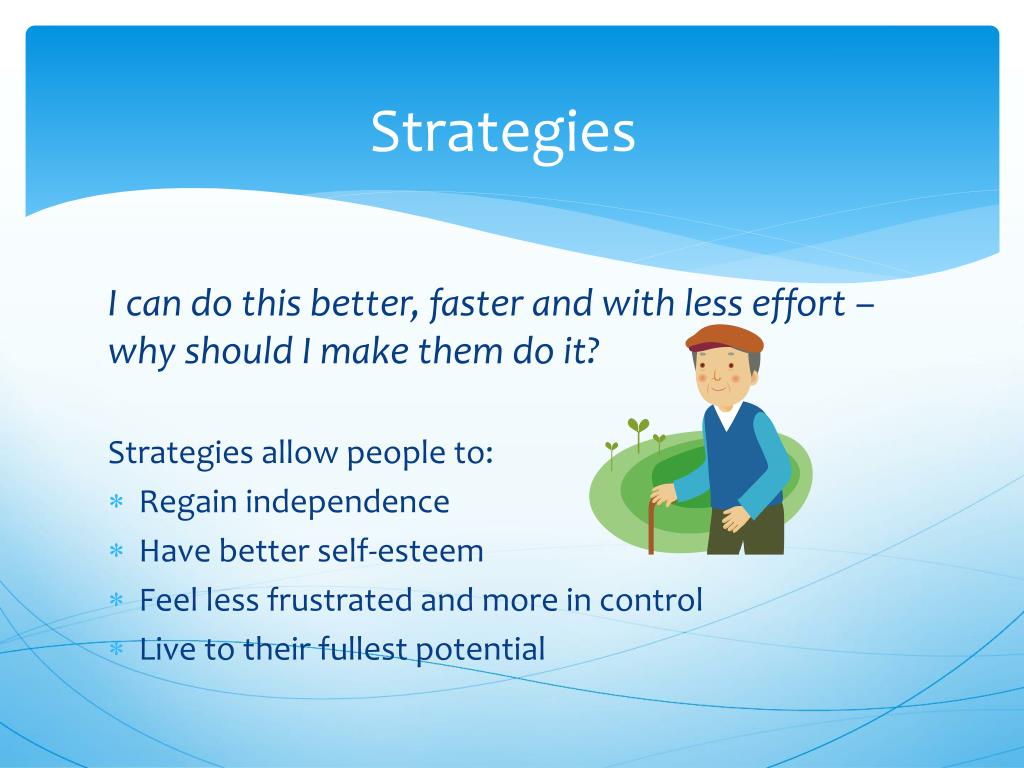 Strategies

I can do this better, faster and with less effort – why should I make them do it?

Strategies allow people to:
* Regain independence
* Have better self-esteem
* Feel less frustrated and more in control
* Live to their fullest potential